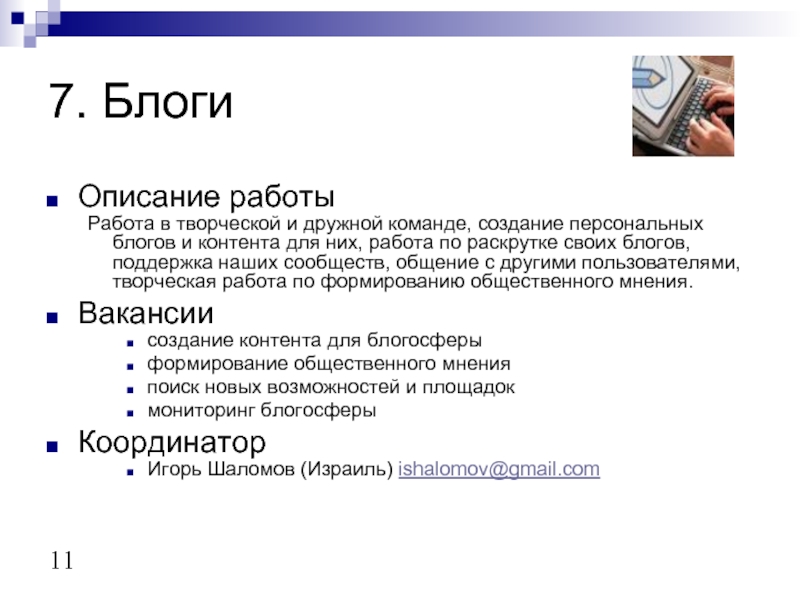 7. Блоги

Описание работы

Работа в творческой и дружной команде, создание персональных блогов и контента для них, работа по раскрутке своих блогов, поддержка наших сообществ, общение с другими пользователями, творческая работа по формированию общественного мнения.

Вакансии

создание контента для блогосферы

формирование общественного мнения

поиск новых возможностей и площадок

мониторинг блогосферы

Координатор

Игорь Шаломов (Израиль) ishalomov@gmail.com

11